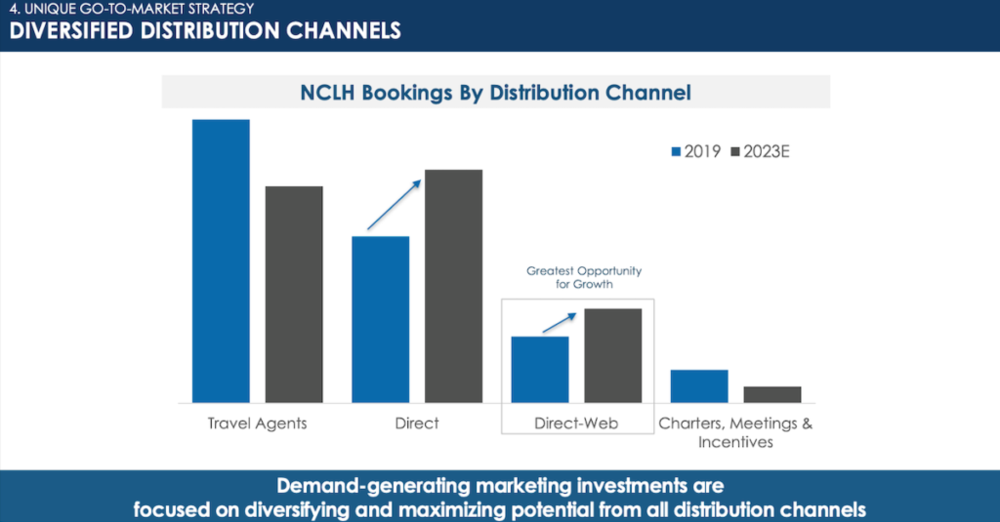 4. UNIQUE GO-TO-MARKET STRATEGY
DIVERSIFIED DISTRIBUTION CHANNELS

NCLH Bookings By Distribution Channel

2019 2023E

Greatest Opportunity for Growth

Travel Agents
Direct
Direct-Web
Charters, Meetings & Incentives

Demand-generating marketing investments are focused on diversifying and maximizing potential from all distribution channels